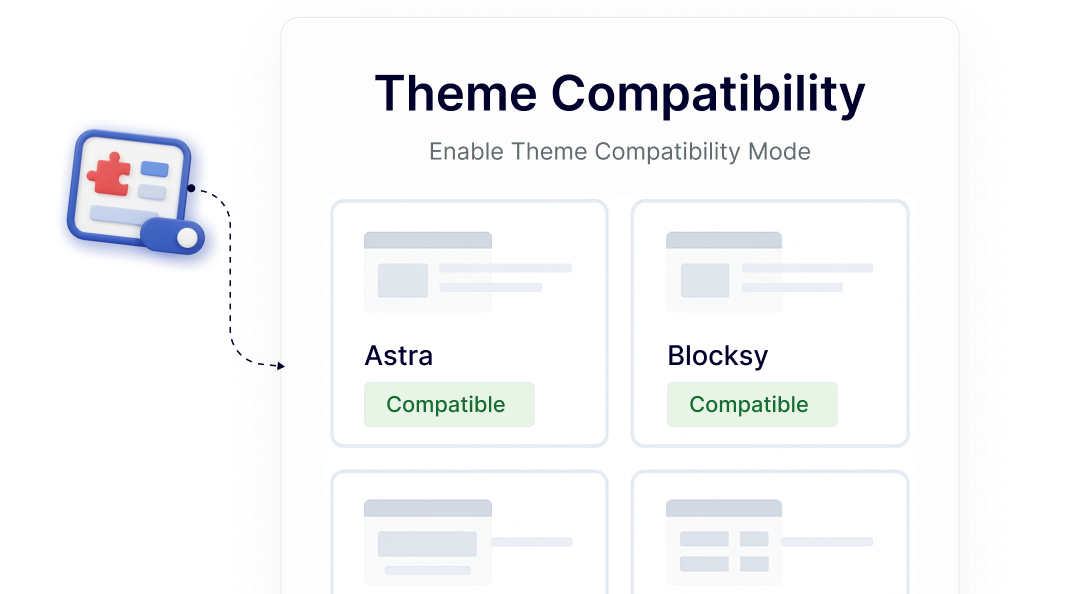 Theme Compatibility

Enable Theme Compatibility Mode

Astra

Compatible

Blocksy

Compatible